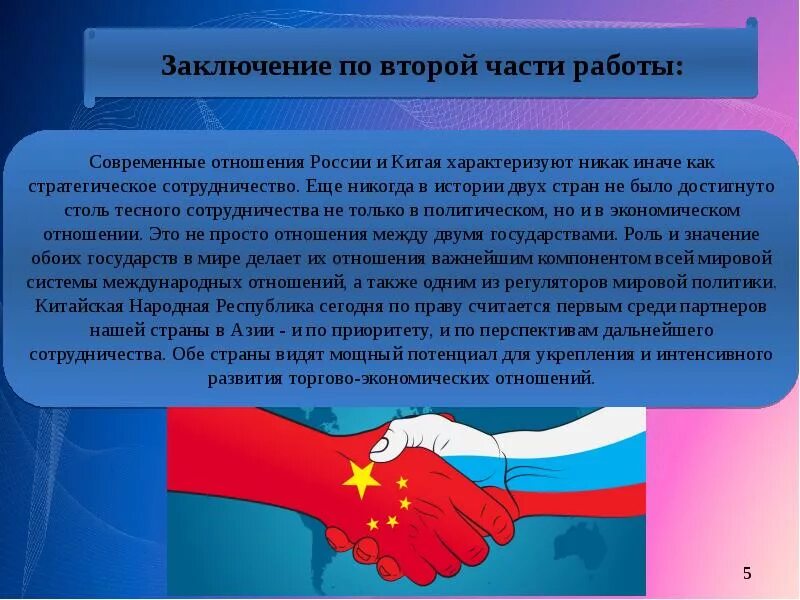 Заключение по второй части работы:

Современные отношения России и Китая характеризуют никак иначе как стратегическое сотрудничество. Еще никогда в истории двух стран не было достигнуто столь тесного сотрудничества не только в политическом, но и в экономическом отношении. Это не просто отношения между двумя государствами. Роль и значение обоих государств в мире делает их отношения важнейшим компонентом всей мировой системы международных отношений, а также одним из регуляторов мировой политики. Китайская Народная Республика сегодня по праву считается первым среди партнеров нашей страны в Азии - и по приоритету, и по перспективам дальнейшего сотрудничества. Обе страны видят мощный потенциал для укрепления и интенсивного развития торгово-экономических отношений.

5